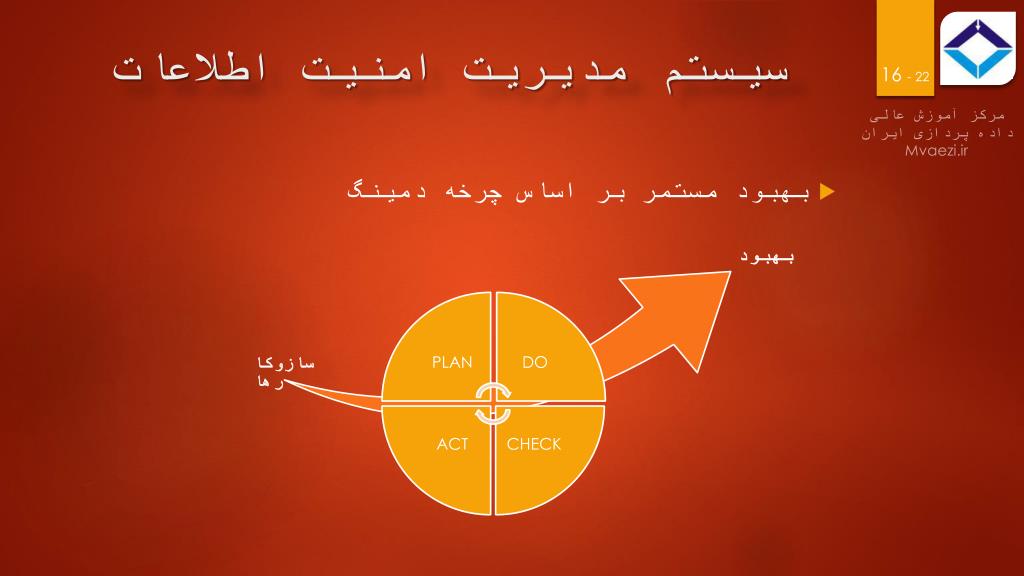 سیستم مدیریت امنیت اطلاعات

16 - 22

مرکز آموزش عالی داده پردازی ایران
Mvaezi.ir

بهبود مستمر بر اساس چرخه دمینگ

بهبود

سازوکارها

PLAN
DO
ACT
CHECK